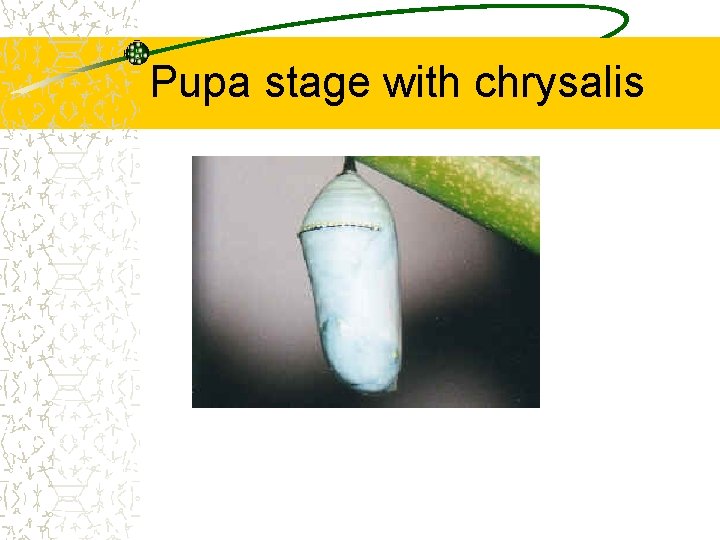 Pupa stage with chrysalis